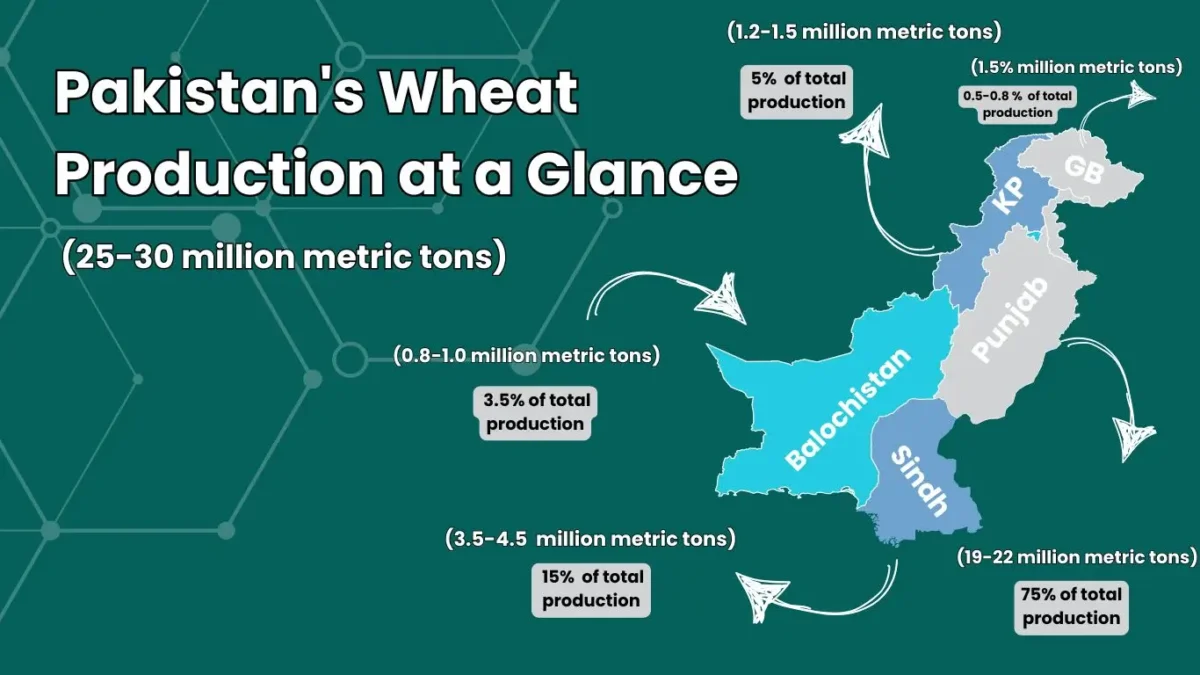 Pakistan's Wheat Production at a Glance

(25-30 million metric tons)

(1.2-1.5 million metric tons)

5% of total production

(1.5% million metric tons)

0.5-0.8 % of total production

GB

KP

Punjab

Balochistan

Sindh

(0.8-1.0 million metric tons)

3.5% of total production

(3.5-4.5 million metric tons)

15% of total production

(19-22 million metric tons)

75% of total production